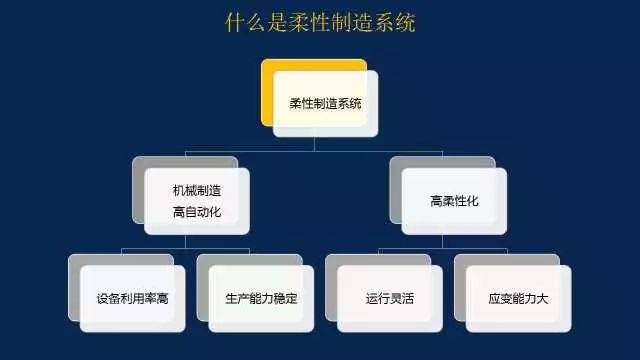 什么是柔性制造系统

柔性制造系统

机械制造
高自动化

高柔性化

设备利用率高

生产能力稳定

运行灵活

应变能力大